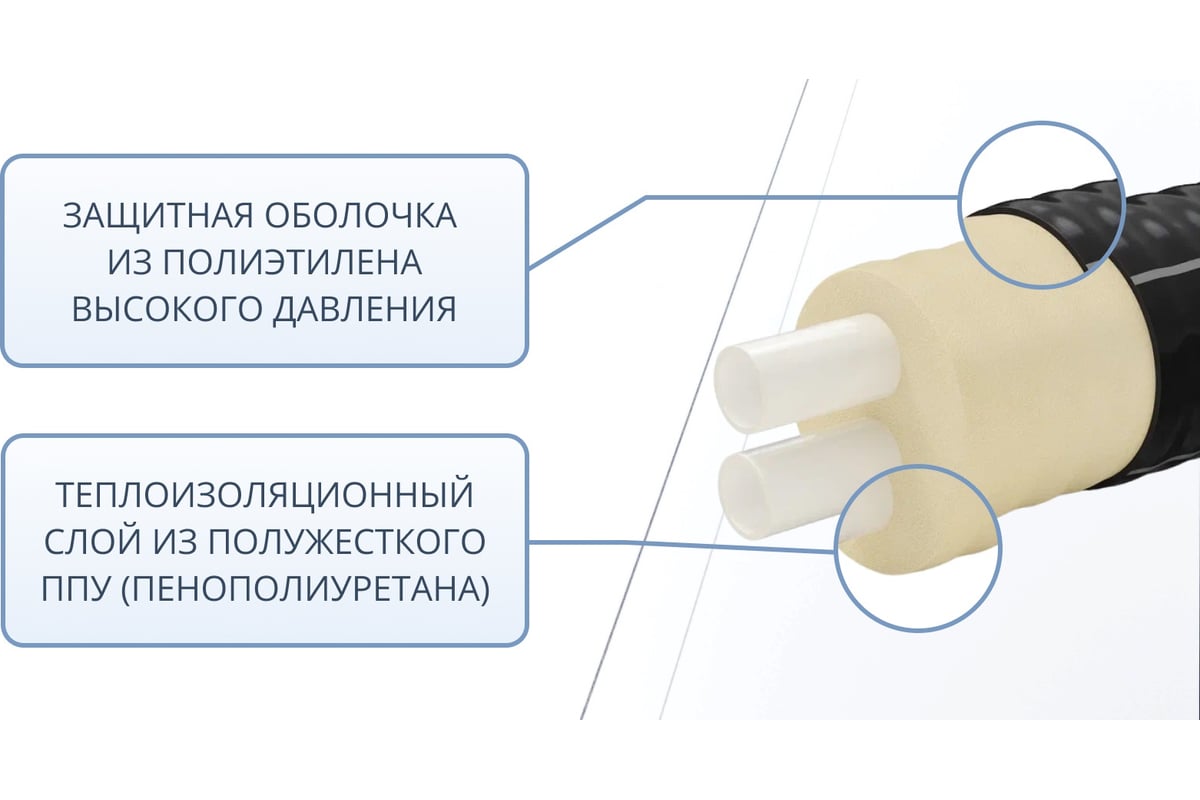 ЗАЩИТНАЯ ОБОЛОЧКА ИЗ ПОЛИЭТИЛЕНА ВЫСОКОГО ДАВЛЕНИЯ

ТЕПЛОИЗОЛЯЦИОННЫЙ СЛОЙ ИЗ ПОЛУЖЕСТКОГО ППУ (ПЕНОПОЛИУРЕТАНА)